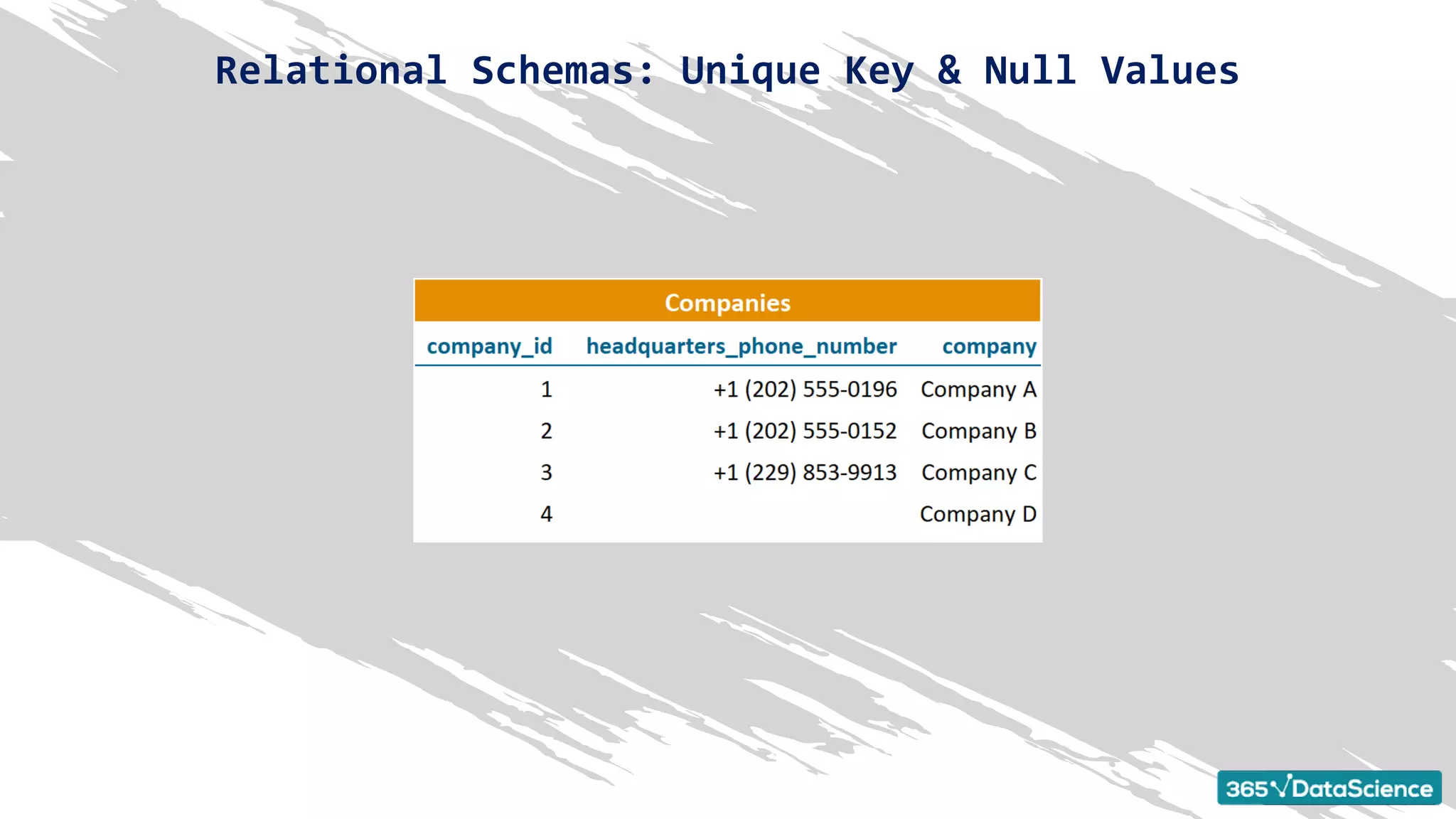 Relational Schemas: Unique Key & Null Values

Companies

| company_id | headquarters_phone_number | company |
|---|---|---|
| 1 | +1 (202) 555-0196 | Company A |
| 2 | +1 (202) 555-0152 | Company B |
| 3 | +1 (229) 853-9913 | Company C |
| 4 | | Company D |

365√DataScience